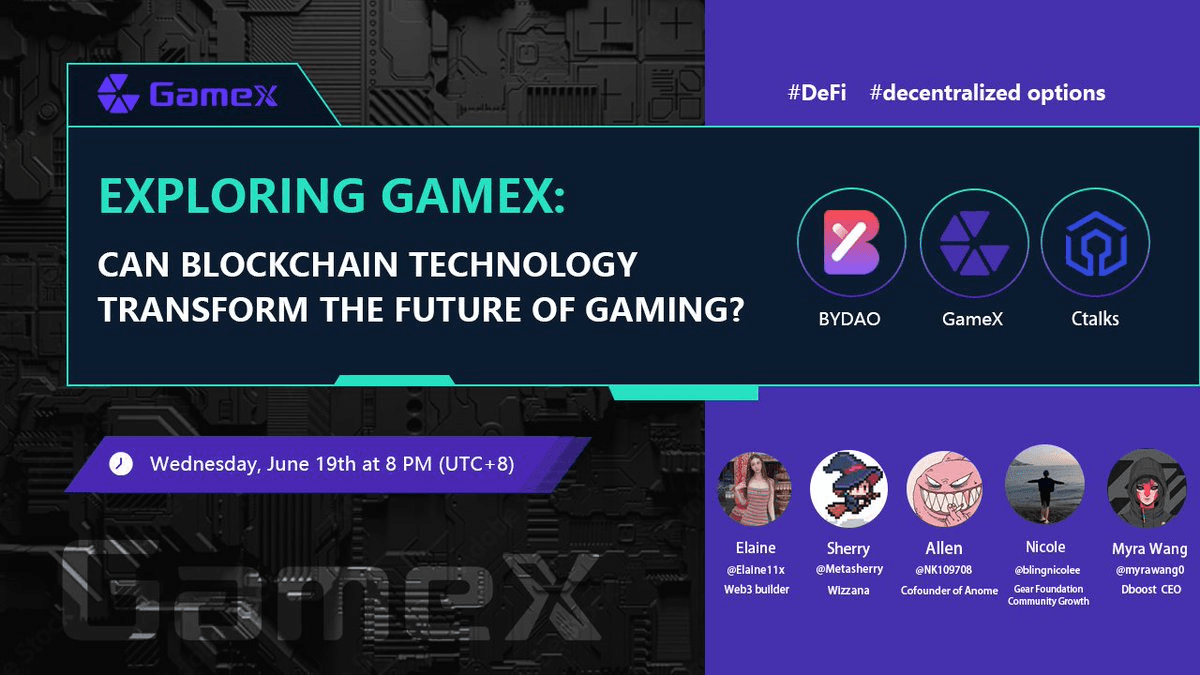 GameX

#DeFi #decentralized options

EXPLORING GAMEX:
CAN BLOCKCHAIN TECHNOLOGY TRANSFORM THE FUTURE OF GAMING?

BYDAO GameX Ctalks

Wednesday, June 19th at 8 PM (UTC+8)

GameX

Elaine
@Elaine11x
Web3 builder

Sherry
@Metasherry
Wizzana

Allen
@NK109708
Cofounder of Anome

Nicole
@blingnicolee
Gear Foundation Community Growth

Myra Wang
@myrawang0
Dboost CEO